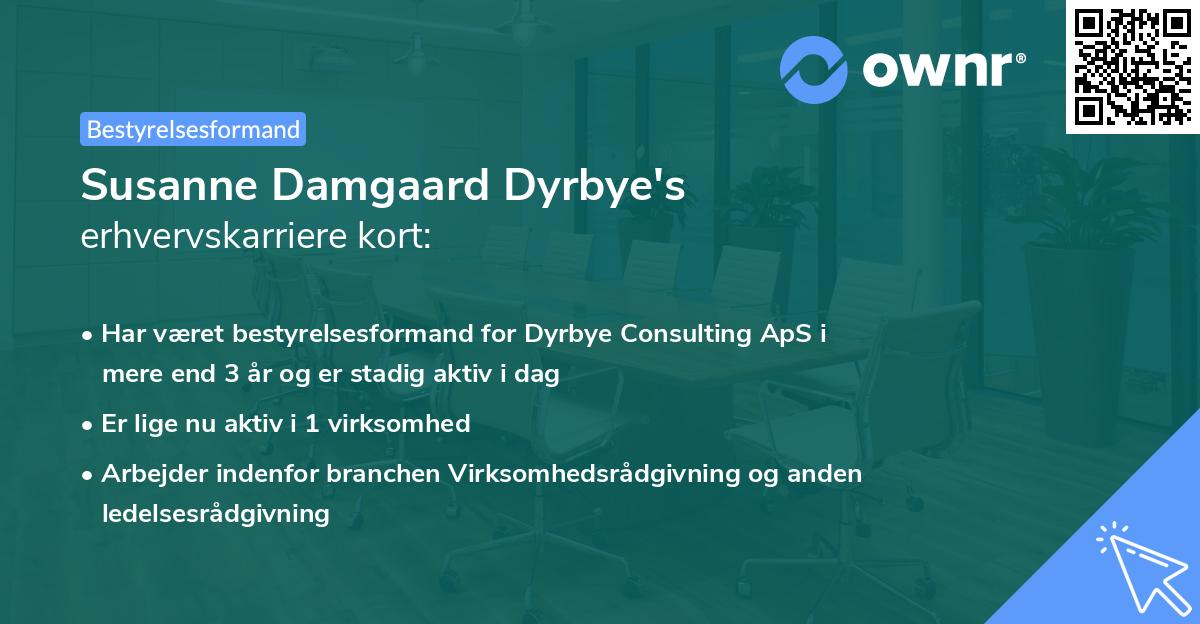 ownr®

Bestyrelsesformand

Susanne Damgaard Dyrbye's
erhvervskarriere kort:

• Har været bestyrelsesformand for Dyrbye Consulting ApS i mere end 3 år og er stadig aktiv i dag
• Er lige nu aktiv i 1 virksomhed
• Arbejder indenfor branchen Virksomhedsrådgivning og anden ledelsesrådgivning